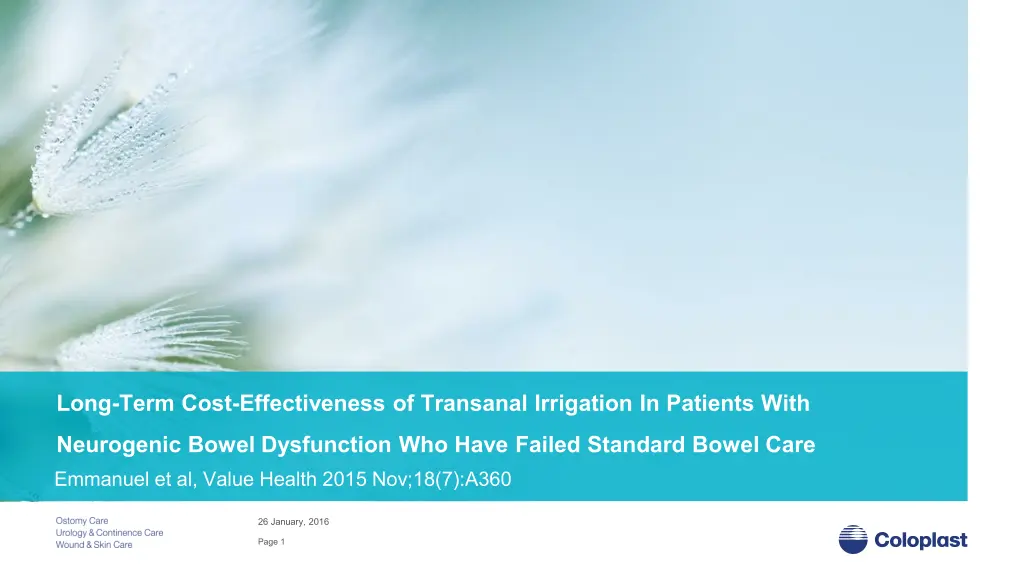 Long-Term Cost-Effectiveness of Transanal Irrigation In Patients With Neurogenic Bowel Dysfunction Who Have Failed Standard Bowel Care

Emmanuel et al, Value Health 2015 Nov;18(7):A360

Ostomy Care
Urology & Continence Care
Wound & Skin Care

26 January, 2016

Page 1

Coloplast